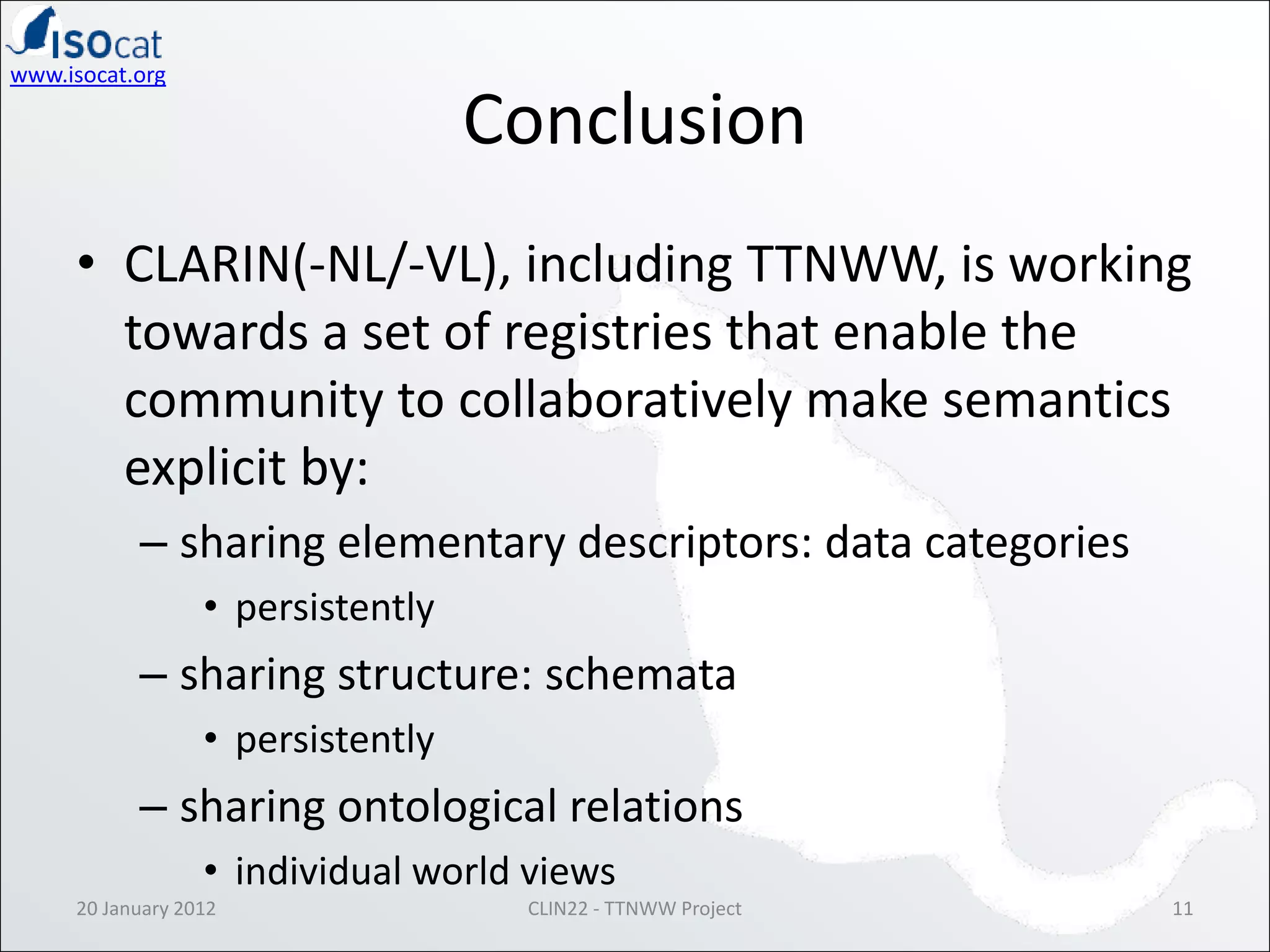 ISOcat
www.isocat.org

Conclusion

• CLARIN(-NL/-VL), including TTNWW, is working towards a set of registries that enable the community to collaboratively make semantics explicit by:
– sharing elementary descriptors: data categories
• persistently
– sharing structure: schemata
• persistently
– sharing ontological relations
• individual world views

20 January 2012
CLIN22 - TTNWW Project
11